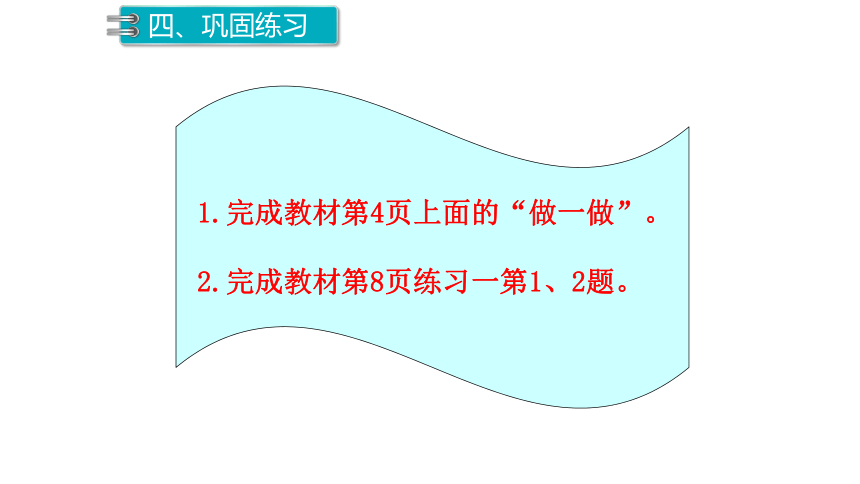 四、巩固练习

1.完成教材第4页上面的“做一做”。

2.完成教材第8页练习一第1、2题。